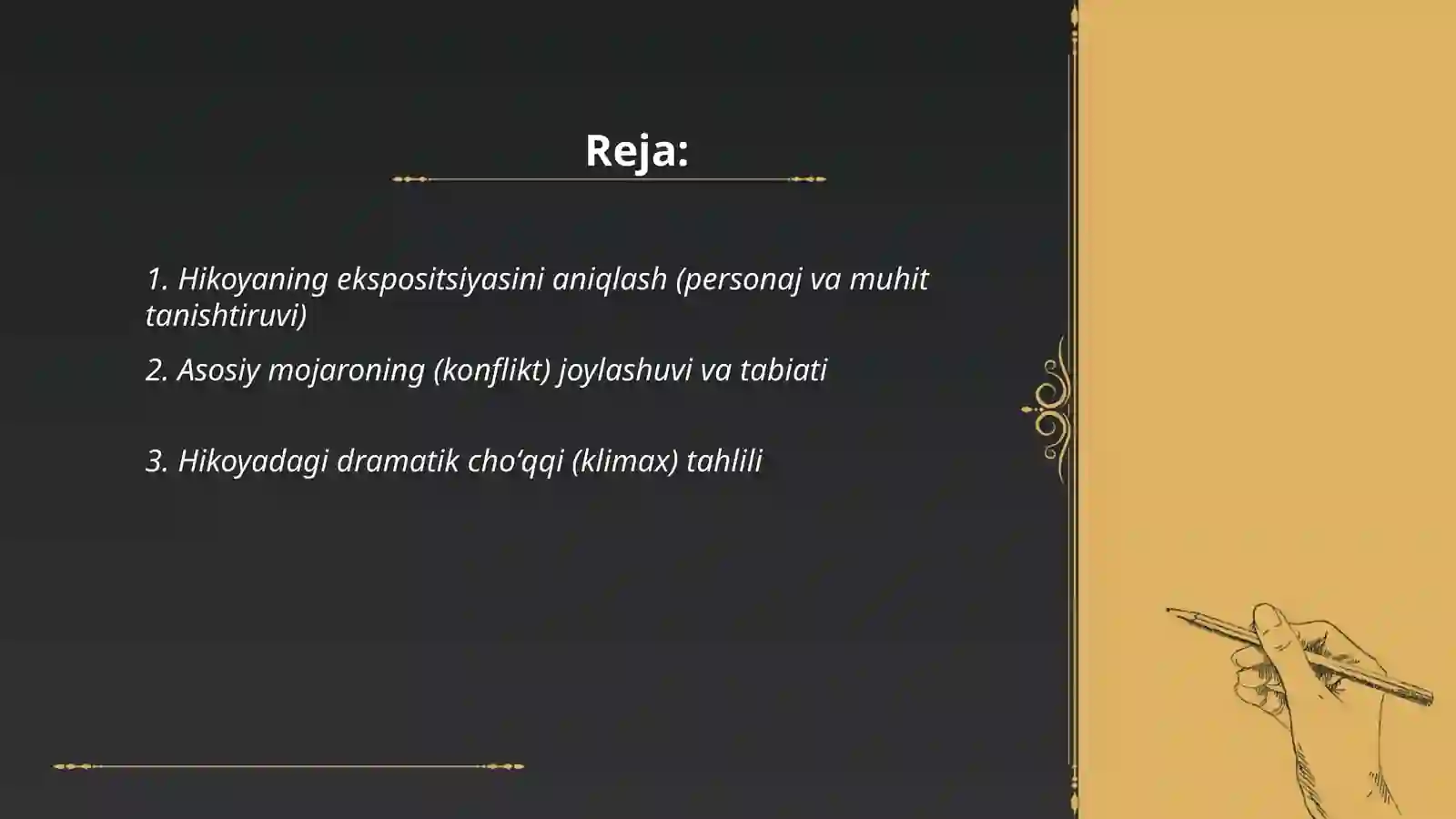 Reja:

1. Hikoyaning ekspositsiyasini aniqlash (personaj va muhit tanishtiruvi)

2. Asosiy mojaroning (konflikt) joylashuvi va tabiati

3. Hikoyadagi dramatik cho‘qqi (klimax) tahlili